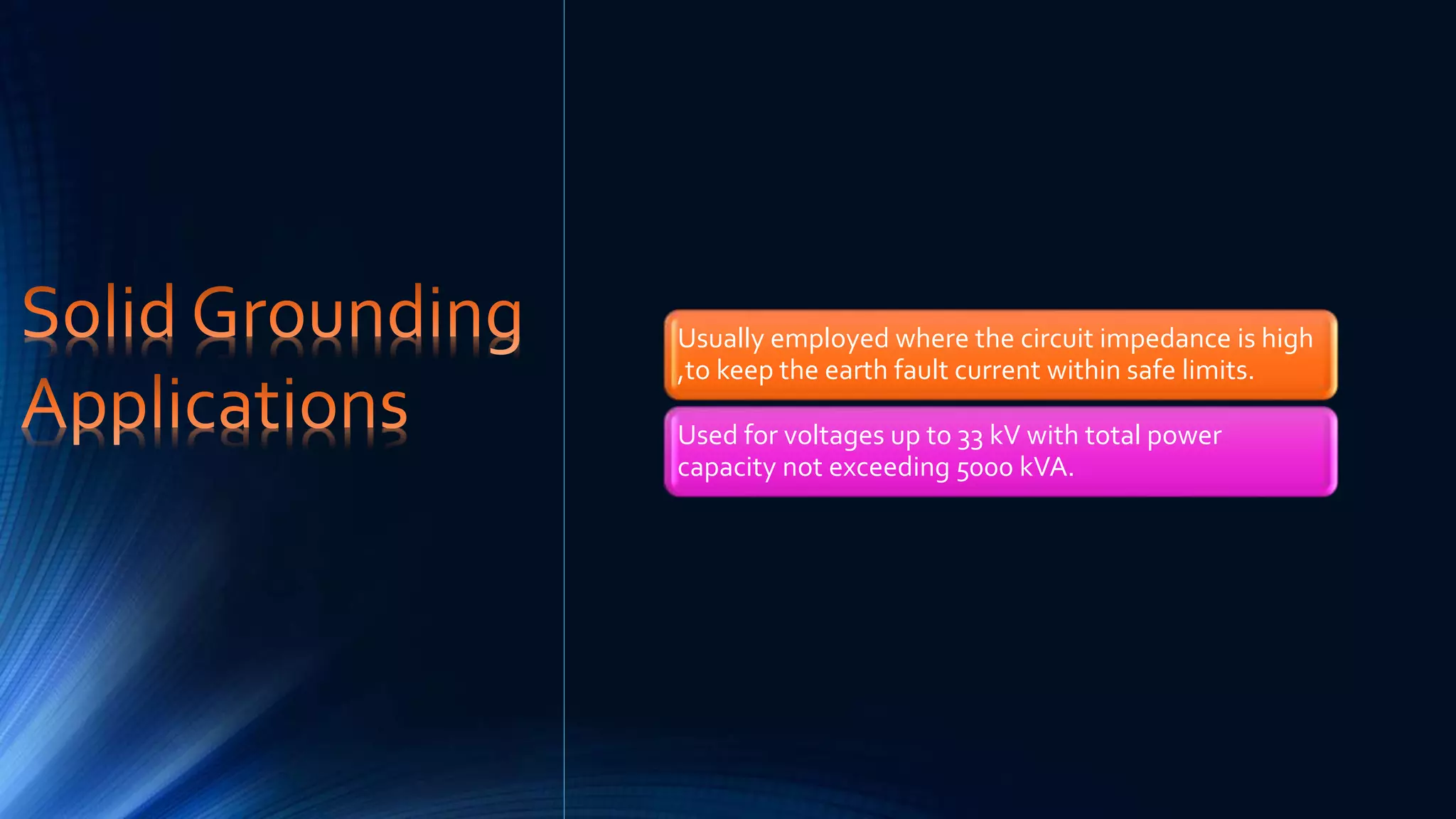 Solid Grounding Applications

Usually employed where the circuit impedance is high ,to keep the earth fault current within safe limits.

Used for voltages up to 33 kV with total power capacity not exceeding 5000 kVA.